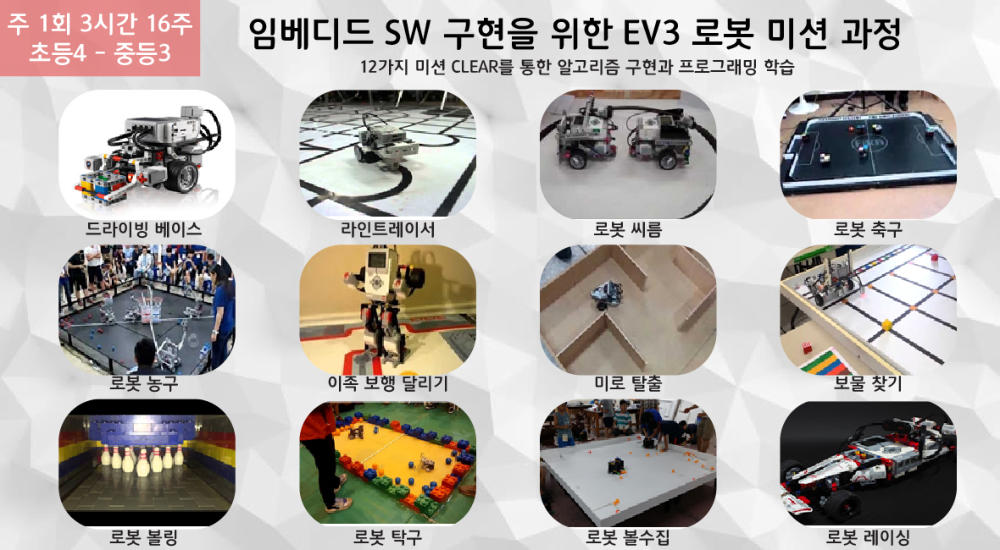 주 1회 3시간 16주
초등4 - 중등3

임베디드 SW 구현을 위한 EV3 로봇 미션 과정

12가지 미션 CLEAR를 통한 알고리즘 구현과 프로그래밍 학습

드라이빙 베이스

라인트레이서

로봇 씨름

로봇 축구

로봇 농구

이족 보행 달리기

미로 탈출

보물 찾기

로봇 볼링

로봇 탁구

로봇 볼수집

로봇 레이싱